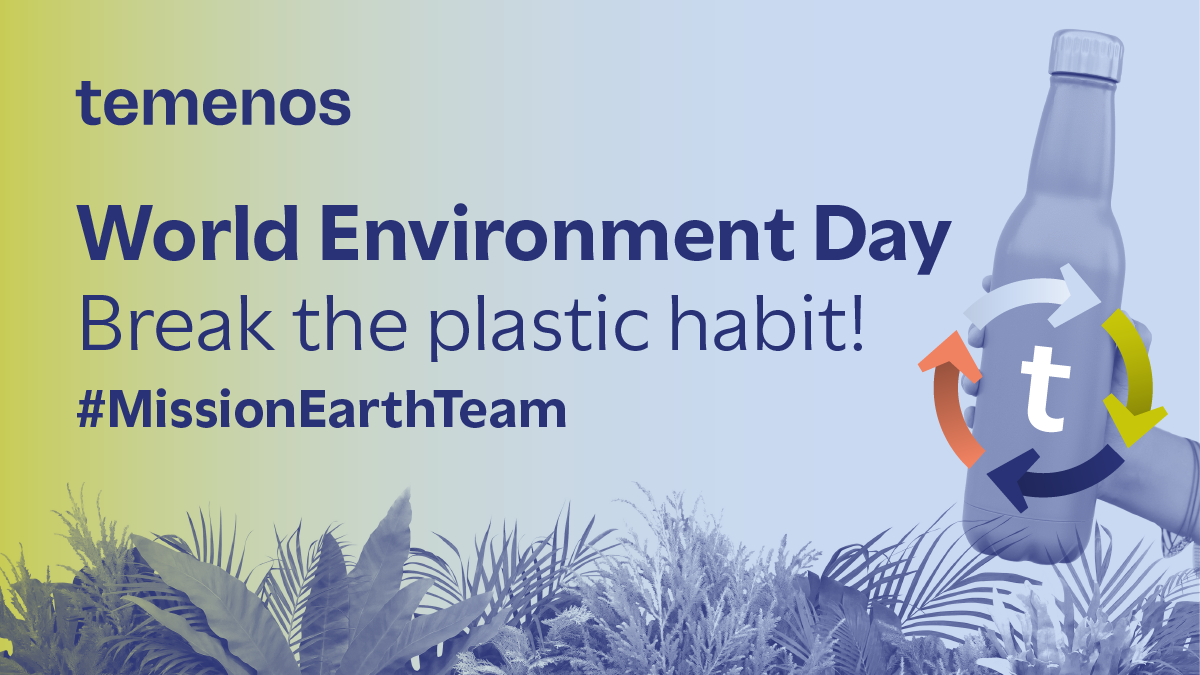 temenos

World Environment Day
Break the plastic habit!
#MissionEarthTeam

t